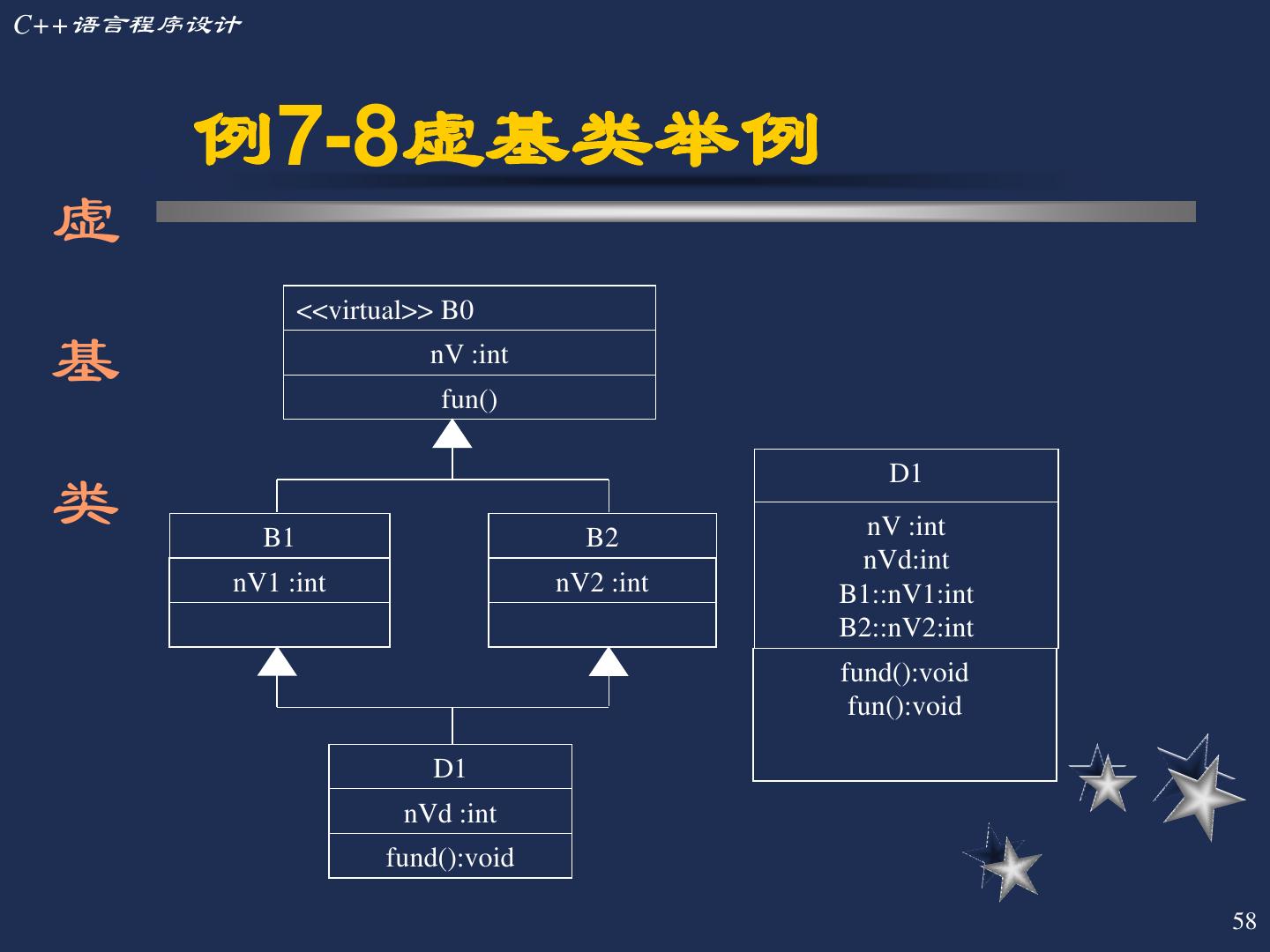 C++语言程序设计

例7-8虚基类举例

虚

基

类

<<virtual>> B0
nV :int
fun()

B1
nV1 :int

B2
nV2 :int

D1
nVd :int
fund():void

D1
nV :int
nVd:int
B1::nV1:int
B2::nV2:int
fund():void
fun():void

58